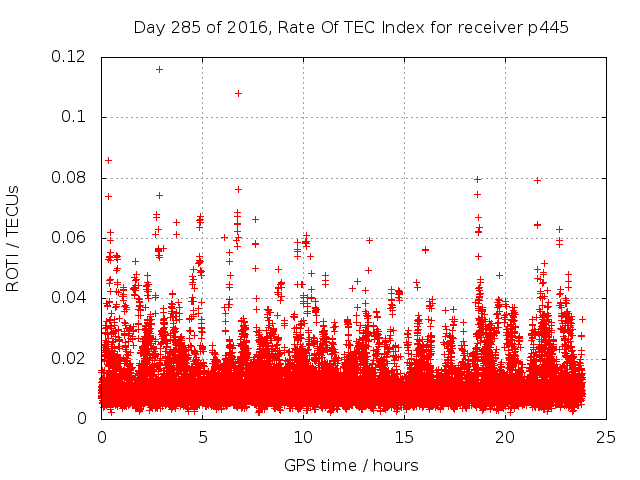 Day 285 of 2016, Rate Of TEC Index for receiver p445

ROTI / TECUs

0.12
0.1
0.08
0.06
0.04
0.02
0

0 5 10 15 20 25

GPS time / hours